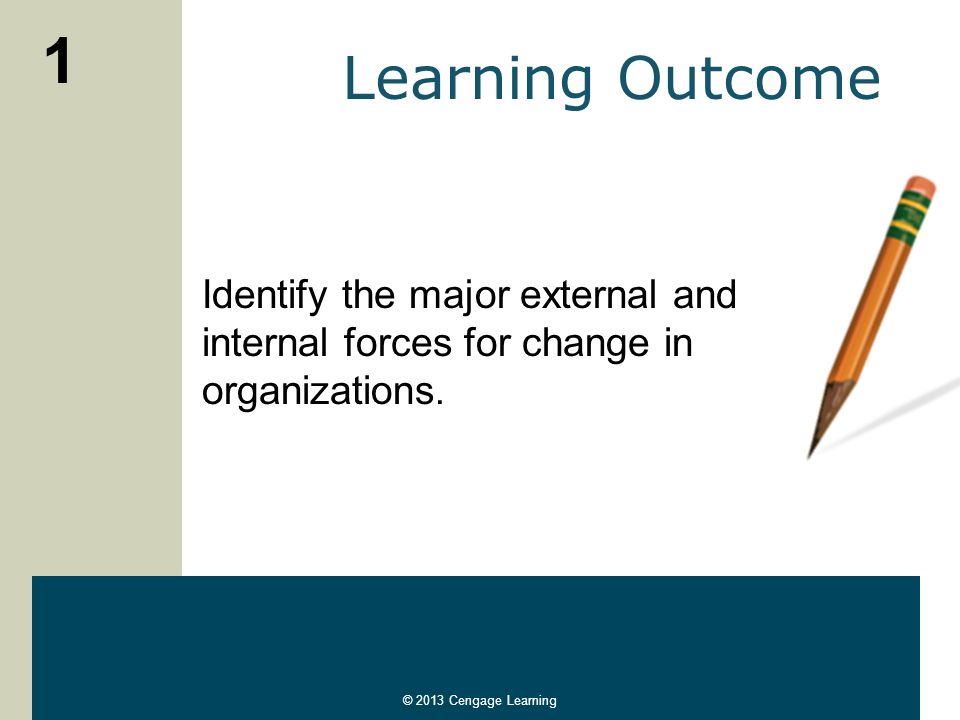 1

Learning Outcome

Identify the major external and internal forces for change in organizations.

© 2013 Cengage Learning